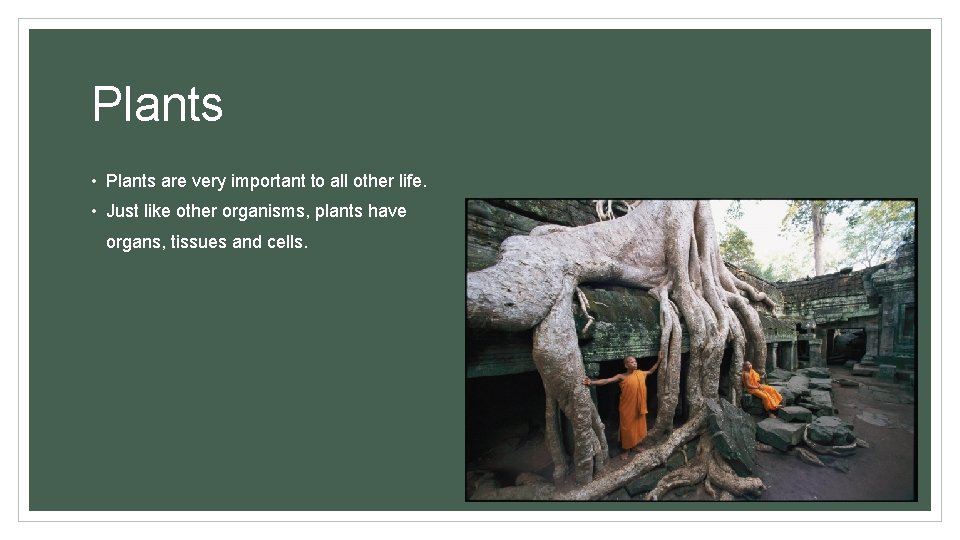 Plants

• Plants are very important to all other life.
• Just like other organisms, plants have organs, tissues and cells.